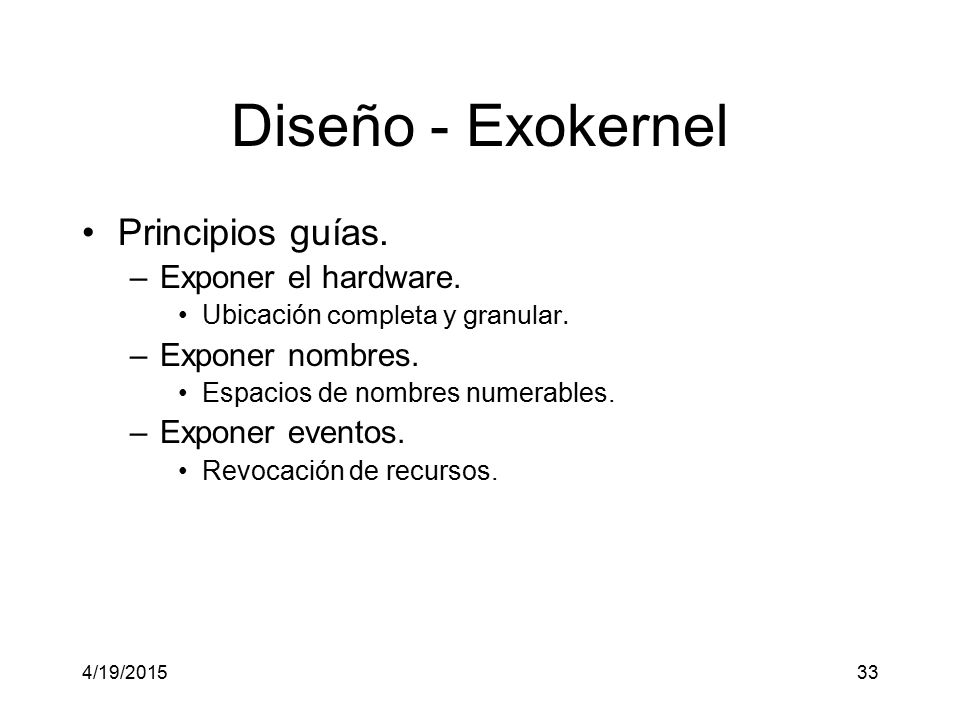 Diseño - Exokernel

• Principios guías.
– Exponer el hardware.
• Ubicación completa y granular.
– Exponer nombres.
• Espacios de nombres numerables.
– Exponer eventos.
• Revocación de recursos.

4/19/2015

33